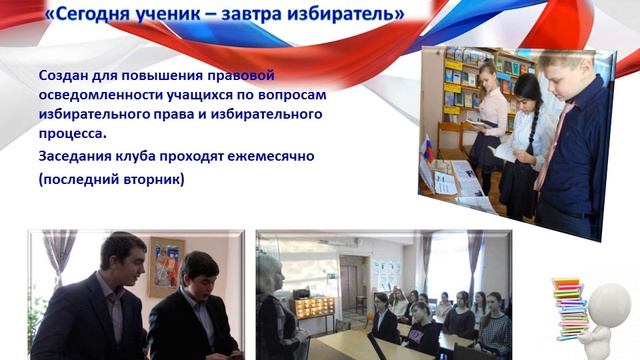 «Сегодня ученик – завтра избиратель»

Создан для повышения правовой осведомленности учащихся по вопросам избирательного права и избирательного процесса.

Заседания клуба проходят ежемесячно

(последний вторник)